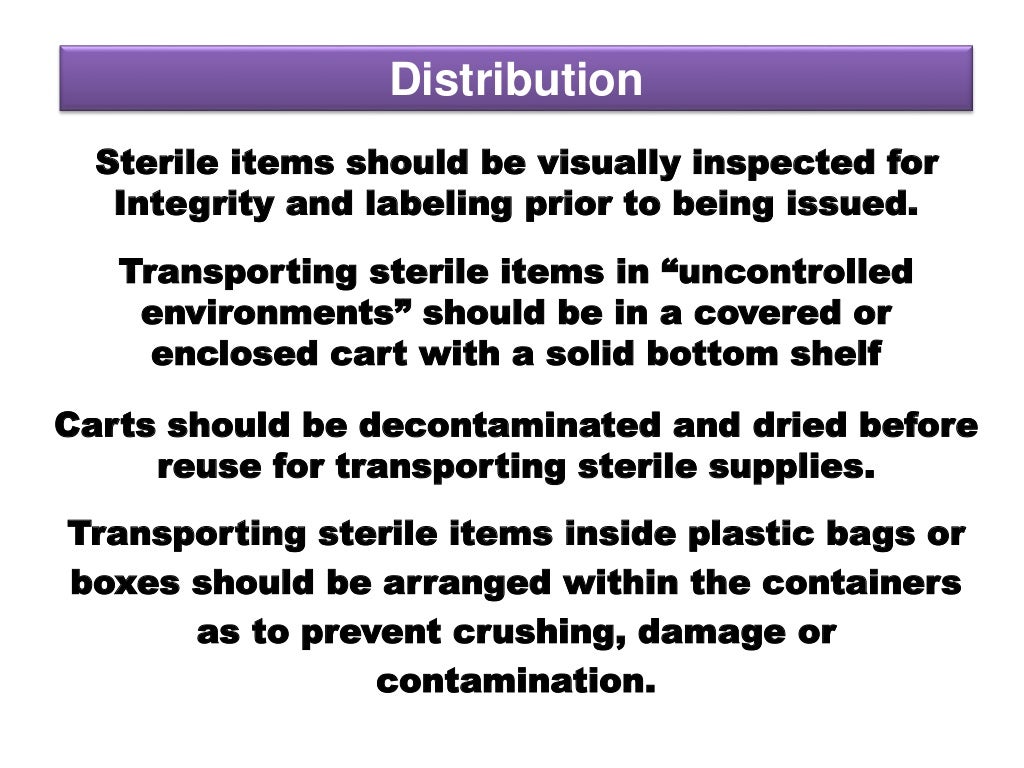 Distribution

Sterile items should be visually inspected for Integrity and labeling prior to being issued.

Transporting sterile items in “uncontrolled environments” should be in a covered or enclosed cart with a solid bottom shelf

Carts should be decontaminated and dried before reuse for transporting sterile supplies.

Transporting sterile items inside plastic bags or boxes should be arranged within the containers as to prevent crushing, damage or contamination.